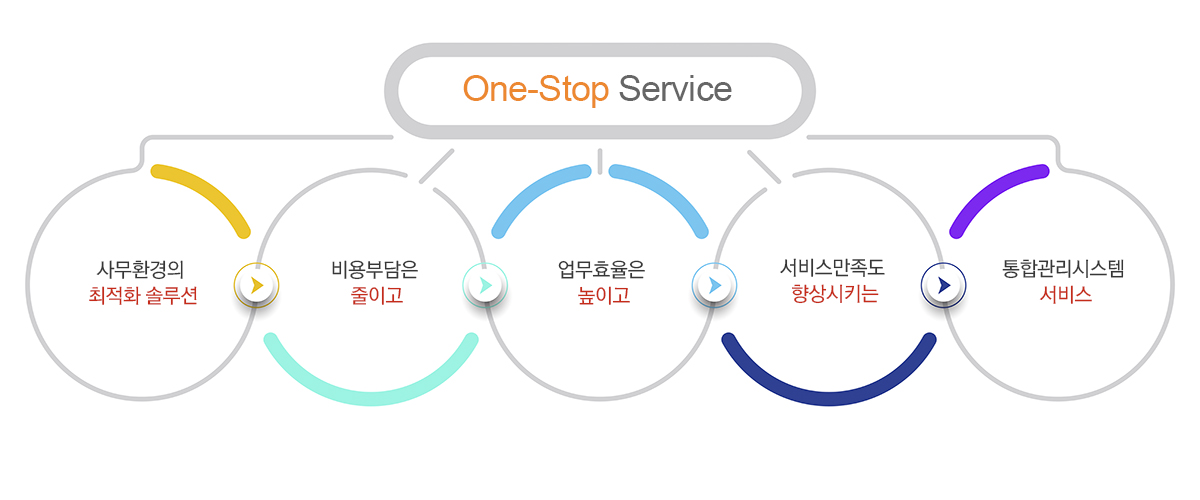 One-Stop Service

사무환경의
최적화 솔루션

비용부담은
줄이고

업무효율은
높이고

서비스만족도
향상시키는

통합관리시스템
서비스